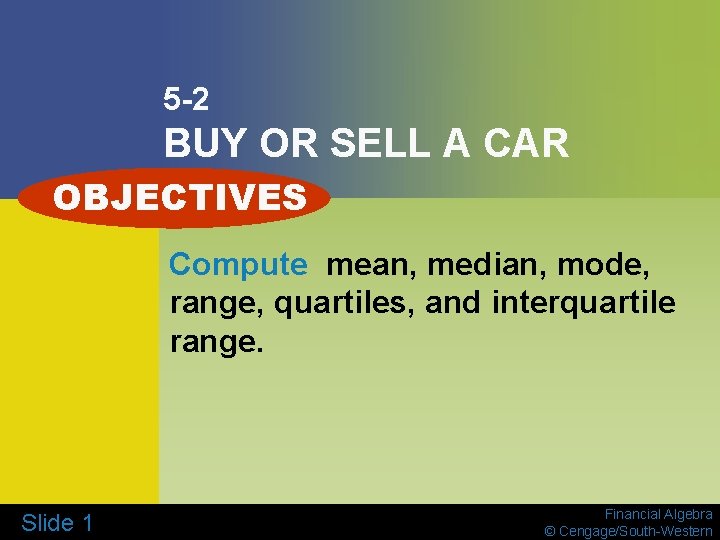 5-2
BUY OR SELL A CAR

OBJECTIVES

Compute mean, median, mode, range, quartiles, and interquartile range.

Slide 1

Financial Algebra
© Cengage/South-Western